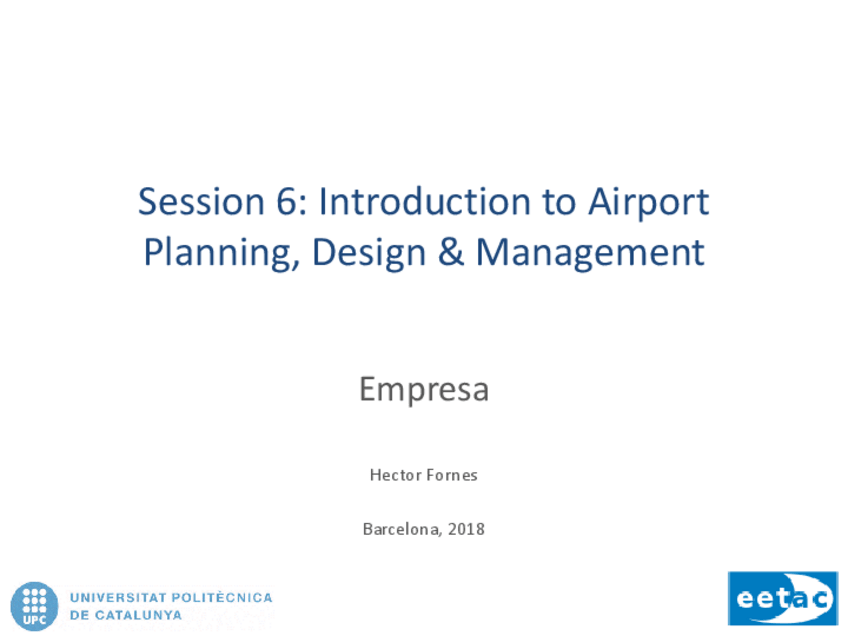 Session 6: Introduction to Airport Planning, Design & Management

Empresa

Hector Fornes

Barcelona, 2018

UPC UNIVERSITAT POLITÈCNICA DE CATALUNYA

eetac